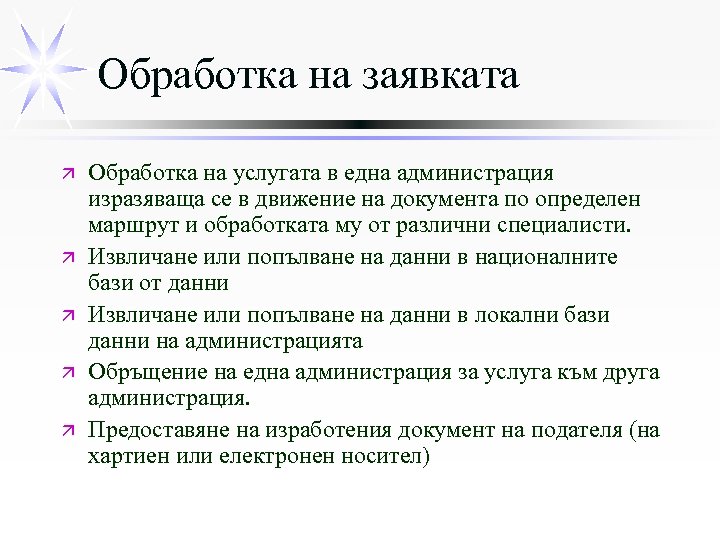 Обработка на заявката

Обработка на услугата в една администрация изразяваща се в движение на документа по определен маршрут и обработката му от различни специалисти.

Извличане или попълване на данни в националните бази от данни

Извличане или попълване на данни в локални бази данни на администрацията

Обръщение на една администрация за услуга към друга администрация.

Предоставяне на изработения документ на подателя (на хартиен или електронен носител)